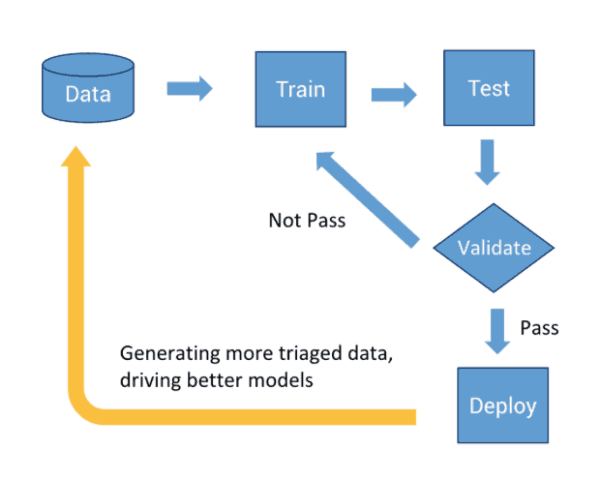 Data

Train

Test

Not Pass

Validate

Pass

Generating more triaged data, driving better models

Deploy